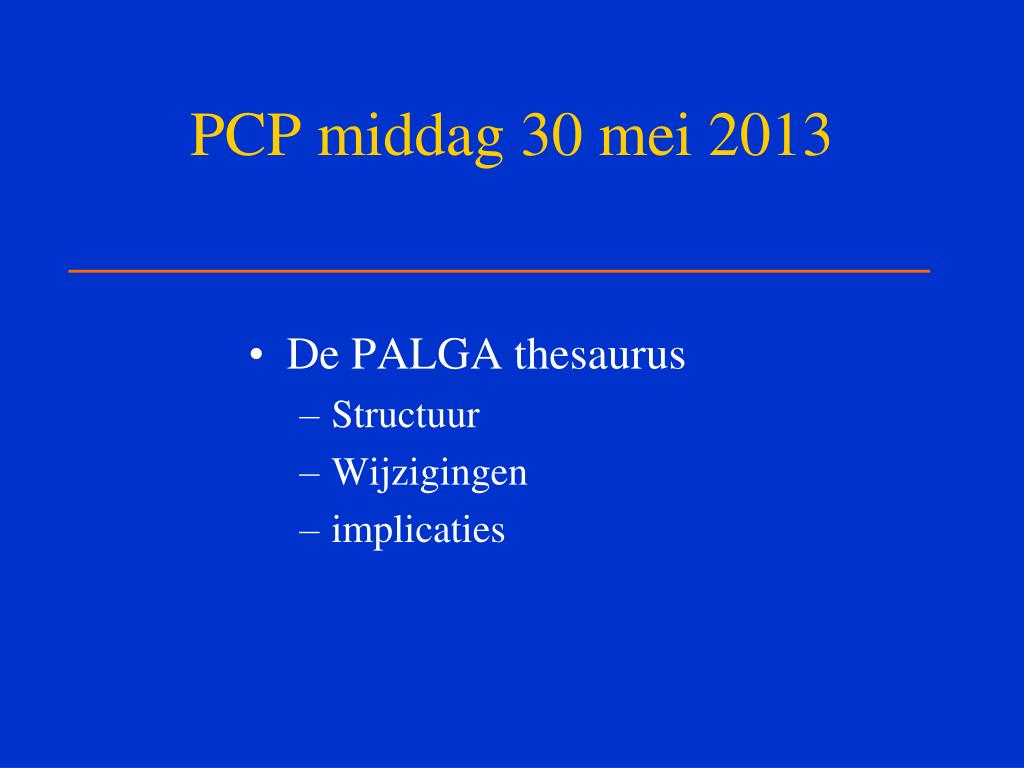 PCP middag 30 mei 2013

• De PALGA thesaurus
– Structuur
– Wijzigingen
– implicaties